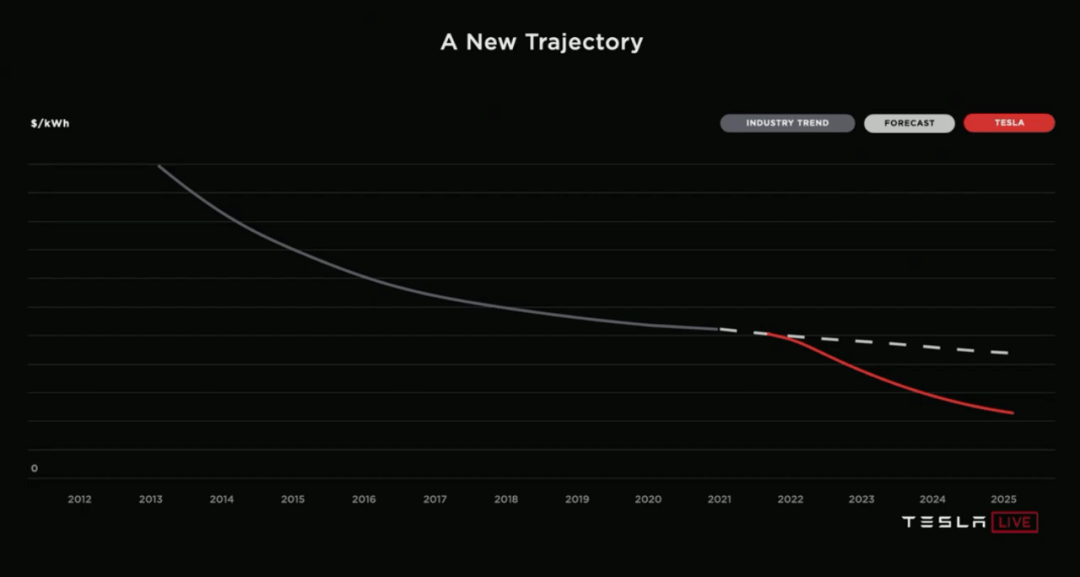 A New Trajectory

$/kWh

INDUSTRY TREND
FORECAST
TESLA

0

2012
2013
2014
2015
2016
2017
2018
2019
2020
2021
2022
2023
2024
2025

TESLA LIVE